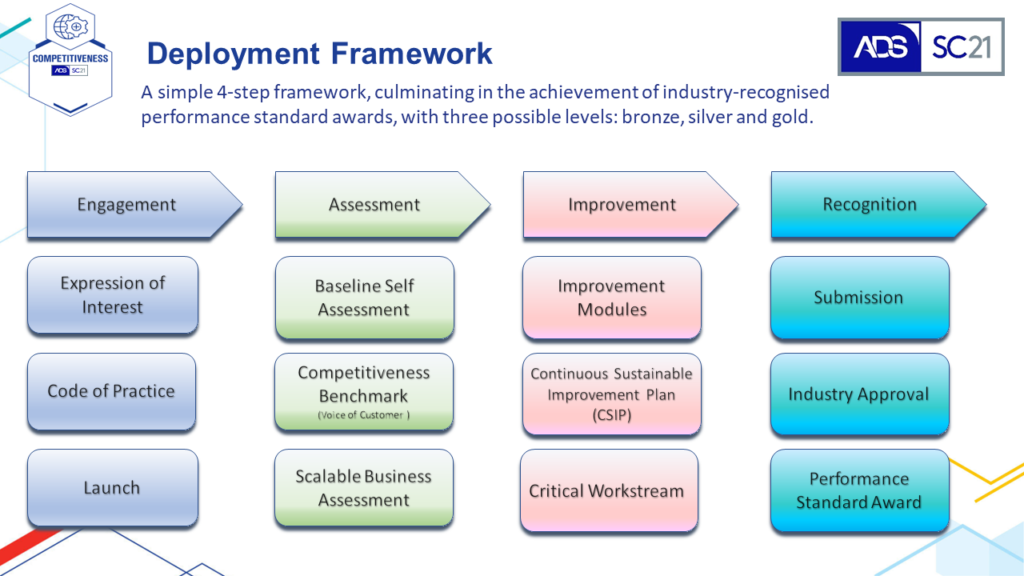 COMPETITIVENESS
ADS SC21

Deployment Framework

ADS SC21

A simple 4-step framework, culminating in the achievement of industry-recognised performance standard awards, with three possible levels: bronze, silver and gold.

Engagement

Expression of Interest

Code of Practice

Launch

Assessment

Baseline Self Assessment

Competitiveness Benchmark (Voice of Customer )

Scalable Business Assessment

Improvement

Improvement Modules

Continuous Sustainable Improvement Plan (CSIP)

Critical Workstream

Recognition

Submission

Industry Approval

Performance Standard Award